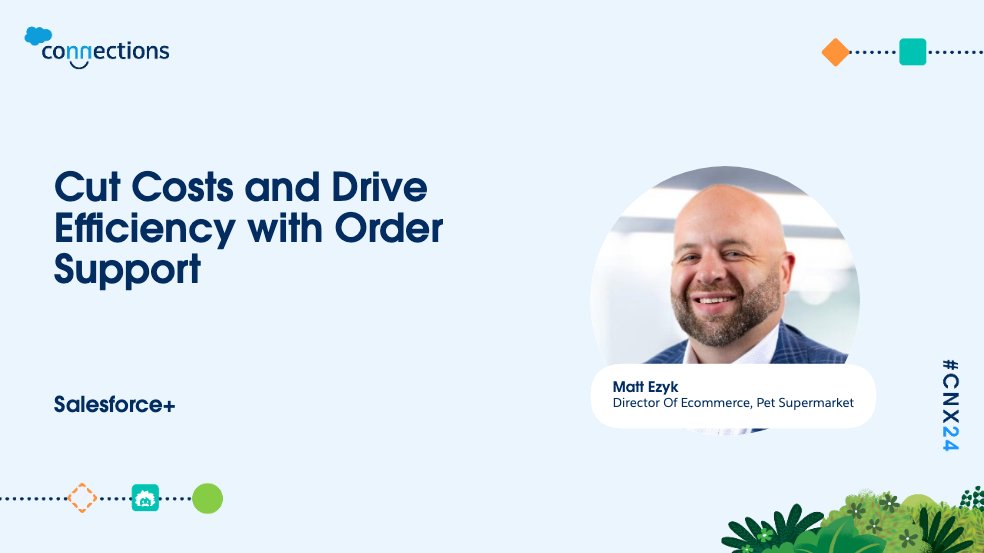 connections

Cut Costs and Drive Efficiency with Order Support

Salesforce+

Matt Ezyk
Director Of Ecommerce, Pet Supermarket

#CNX24